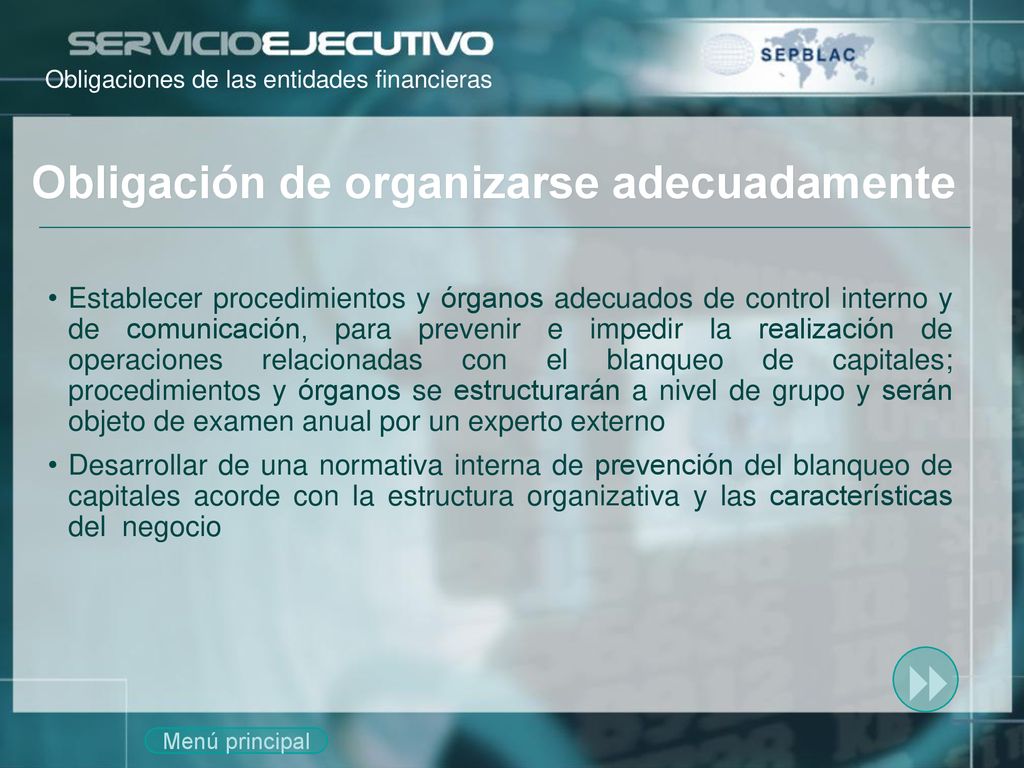 SERVICIOEJECUTIVO

SEPBLAC

Obligaciones de las entidades financieras

Obligación de organizarse adecuadamente

• Establecer procedimientos y órganos adecuados de control interno y de comunicación, para prevenir e impedir la realización de operaciones relacionadas con el blanqueo de capitales; procedimientos y órganos se estructurarán a nivel de grupo y serán objeto de examen anual por un experto externo

• Desarrollar de una normativa interna de prevención del blanqueo de capitales acorde con la estructura organizativa y las características del negocio

Menú principal